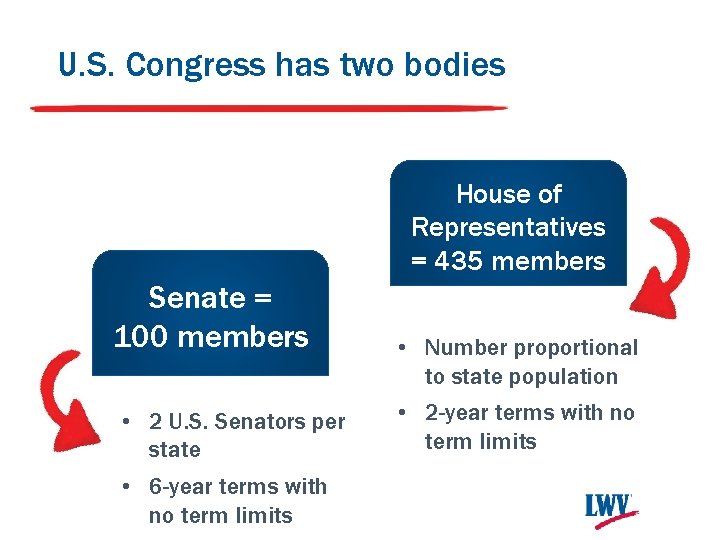 U.S. Congress has two bodies

Senate = 100 members

• 2 U.S. Senators per state
• 6-year terms with no term limits

House of Representatives = 435 members

• Number proportional to state population
• 2-year terms with no term limits

LWV